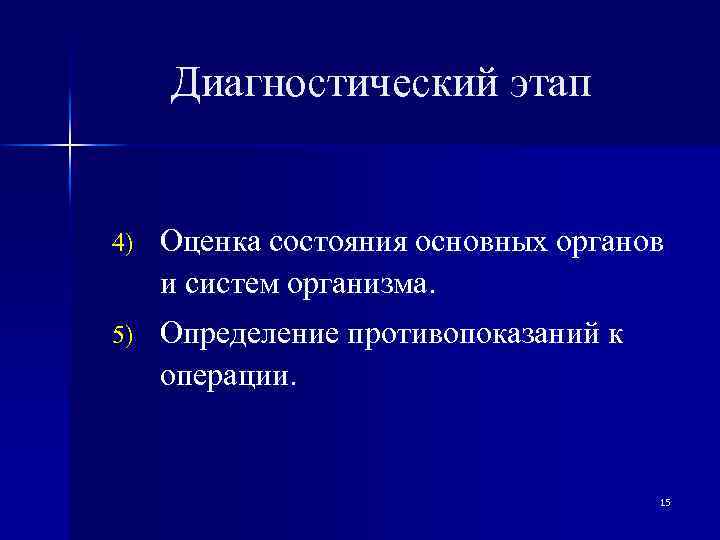 Диагностический этап

4) Оценка состояния основных органов и систем организма.

5) Определение противопоказаний к операции.

15